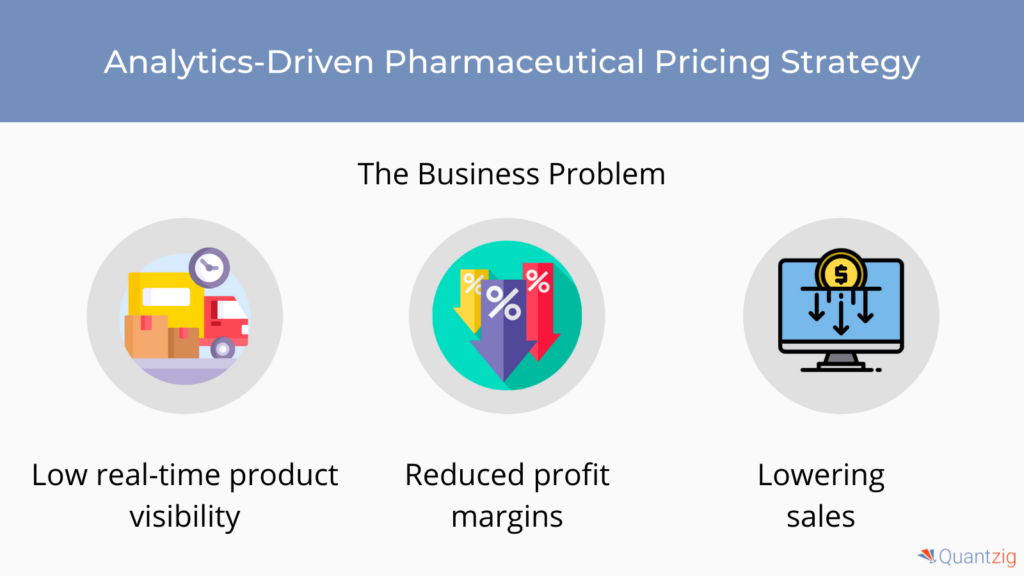 Analytics-Driven Pharmaceutical Pricing Strategy

The Business Problem

%

%

%

$

Low real-time product visibility

Reduced profit margins

Lowering sales

Quantzig